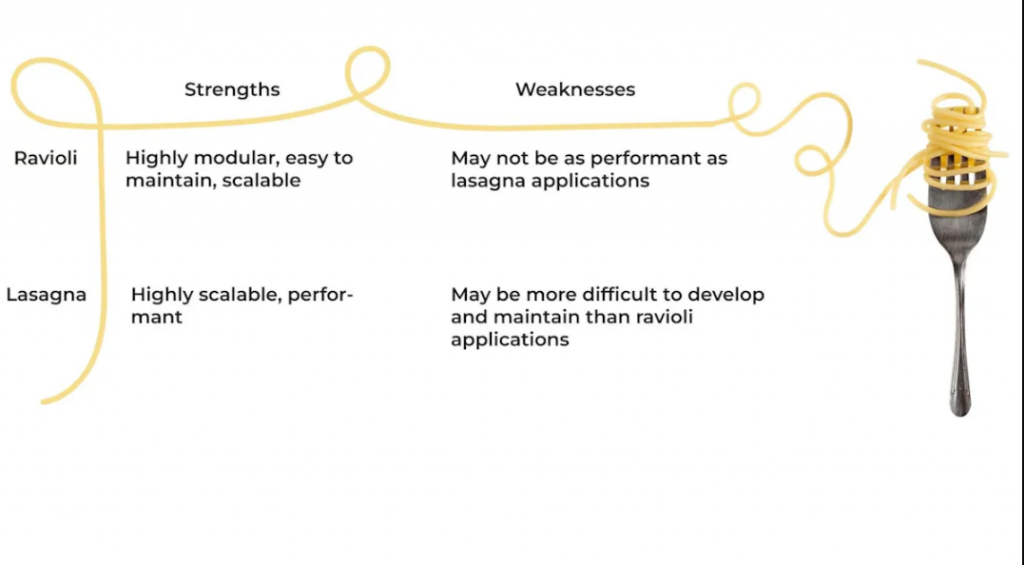 |  | Strengths | Weaknesses |
|---|---|---|
| Ravioli | Highly modular, easy to maintain, scalable | May not be as performant as lasagna applications |
| Lasagna | Highly scalable, performant | May be more difficult to develop and maintain than ravioli applications |